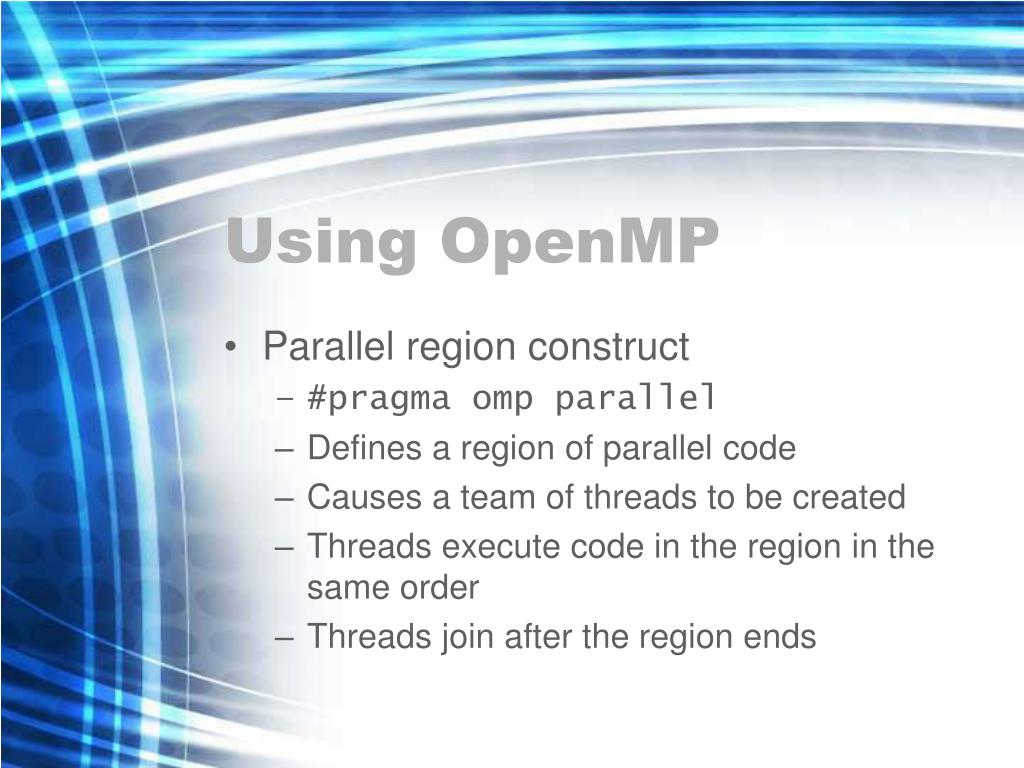 Using OpenMP

• Parallel region construct
– #pragma omp parallel
– Defines a region of parallel code
– Causes a team of threads to be created
– Threads execute code in the region in the same order
– Threads join after the region ends